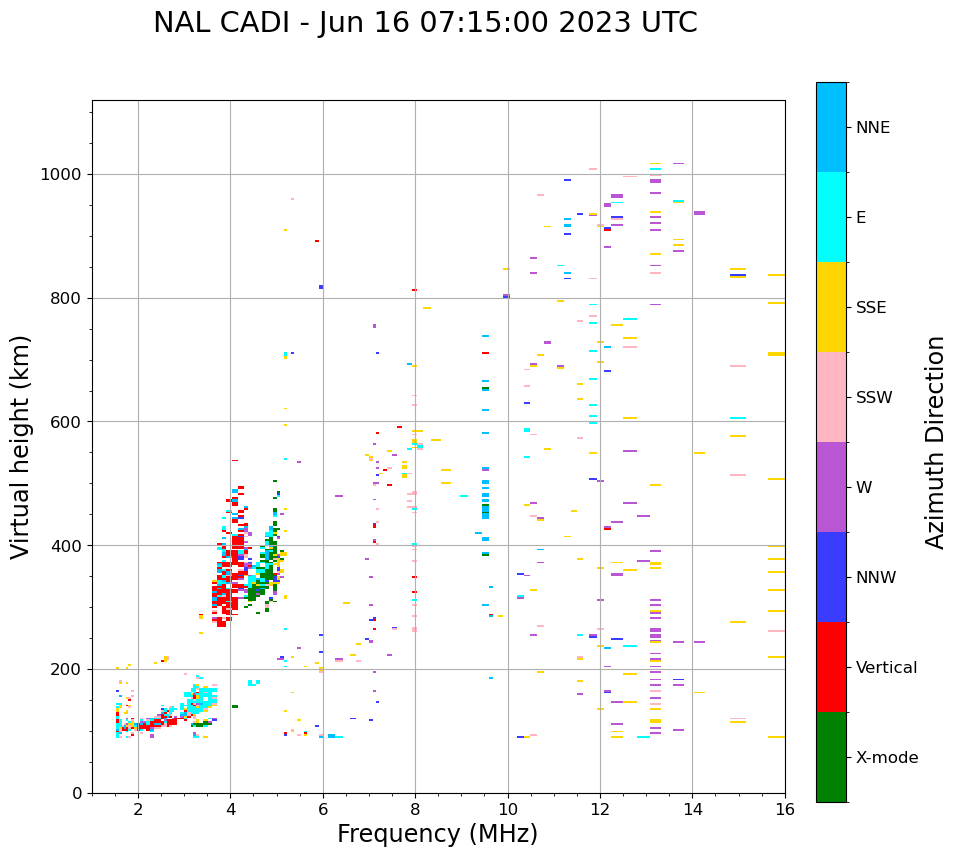 NAL CADI - Jun 16 07:15:00 2023 UTC

Virtual height (km)

1000
800
600
400
200
0

2
4
6
8
10
12
14
16

Frequency (MHz)

NNE
E
SSE
SSW
W
NNW
Vertical
X-mode

Azimuth Direction